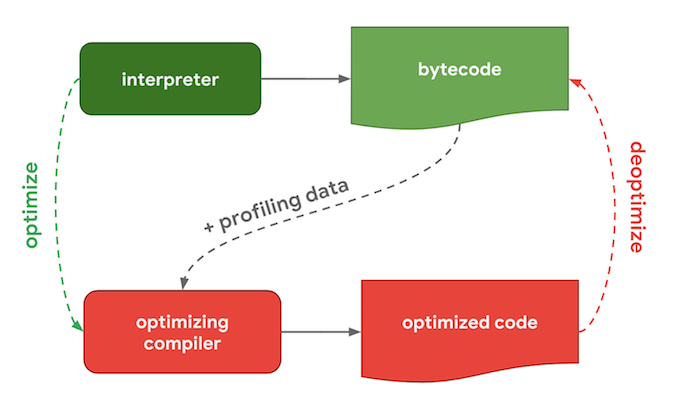 interpreter

bytecode

optimize

+ profiling data

deoptimize

optimizing compiler

optimized code